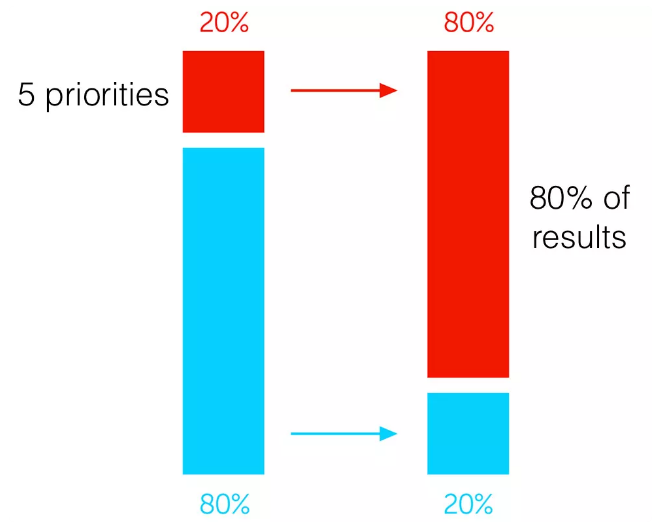 20%

80%

5 priorities

80% of results

80%

20%